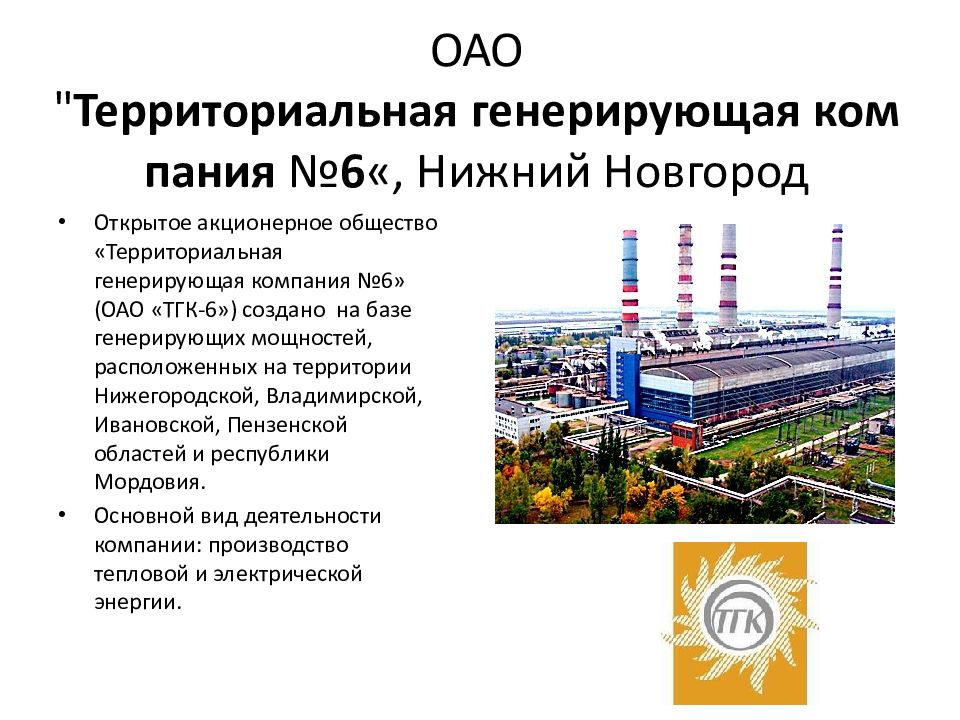 ОАО
"Территориальная генерирующая ком пания №6«, Нижний Новгород

• Открытое акционерное общество «Территориальная генерирующая компания №6» (ОАО «ТГК-6») создано на базе генерирующих мощностей, расположенных на территории Нижегородской, Владимирской, Ивановской, Пензенской областей и республики Мордовия.
• Основной вид деятельности компании: производство тепловой и электрической энергии.

ТГК